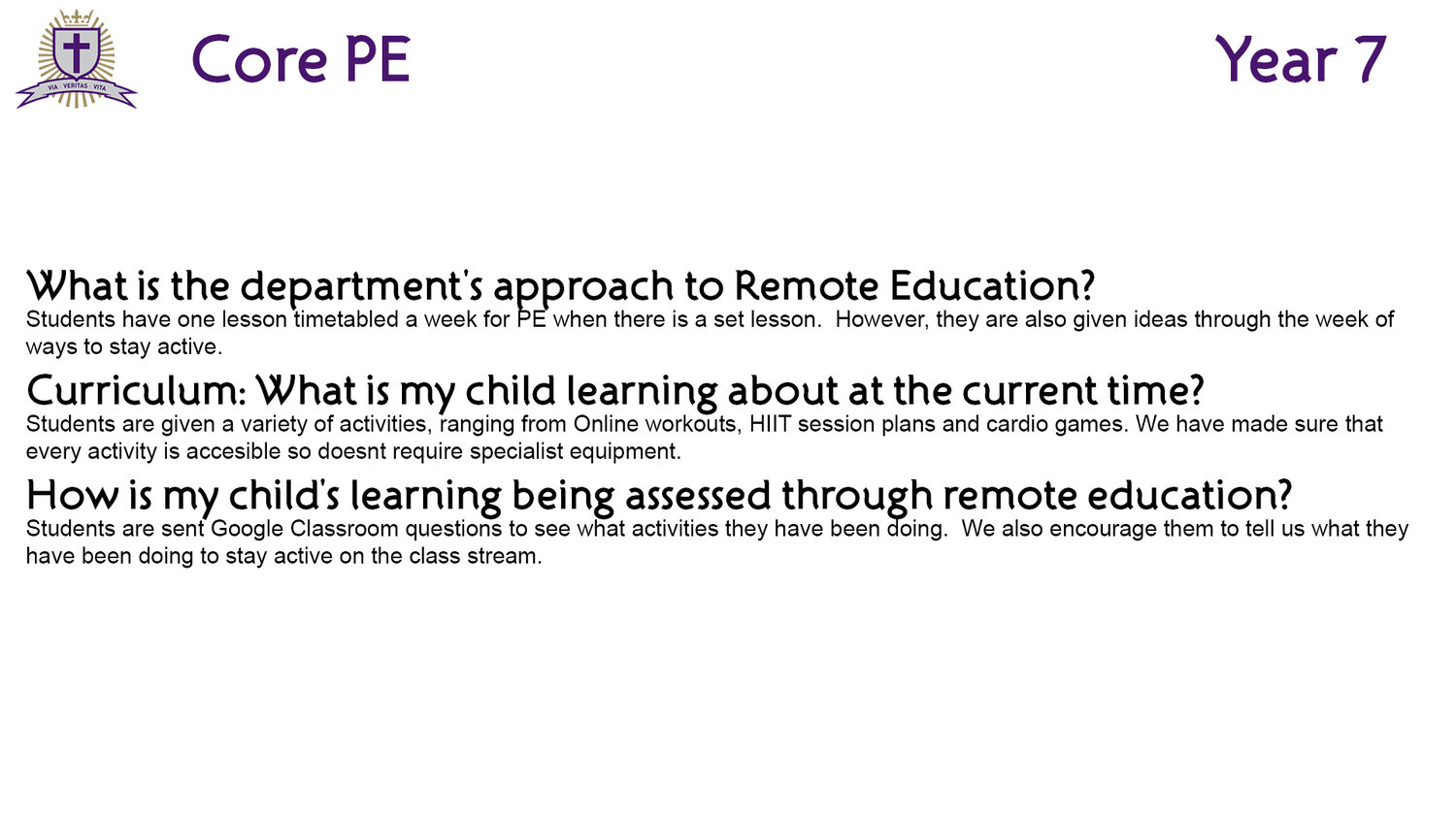 VIA · VERITAS · VITA

Core PE

Year 7

What is the department's approach to Remote Education?
Students have one lesson timetabled a week for PE when there is a set lesson. However, they are also given ideas through the week of ways to stay active.

Curriculum: What is my child learning about at the current time?
Students are given a variety of activities, ranging from Online workouts, HIIT session plans and cardio games. We have made sure that every activity is accesible so doesnt require specialist equipment.

How is my child's learning being assessed through remote education?
Students are sent Google Classroom questions to see what activities they have been doing. We also encourage them to tell us what they have been doing to stay active on the class stream.